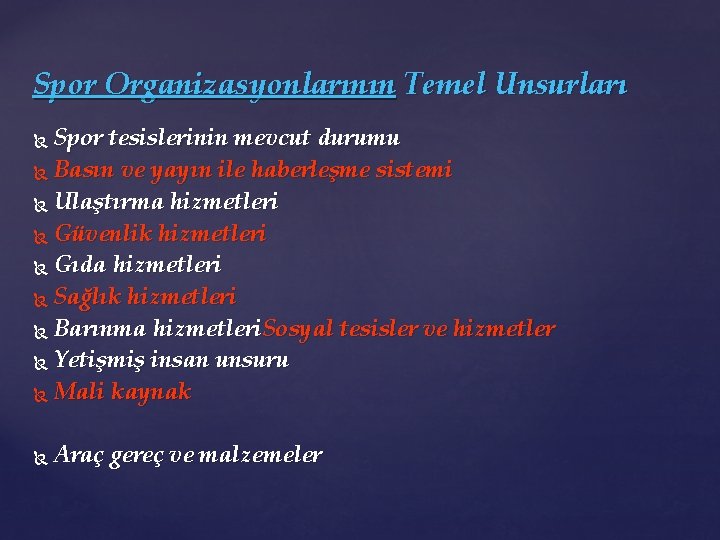 Spor Organizasyonlarının Temel Unsurları

Spor tesislerinin mevcut durumu
Basın ve yayın ile haberleşme sistemi
Ulaştırma hizmetleri
Güvenlik hizmetleri
Gıda hizmetleri
Sağlık hizmetleri
Barınma hizmetleriSosyal tesisler ve hizmetler
Yetişmiş insan unsuru
Mali kaynak

Araç gereç ve malzemeler